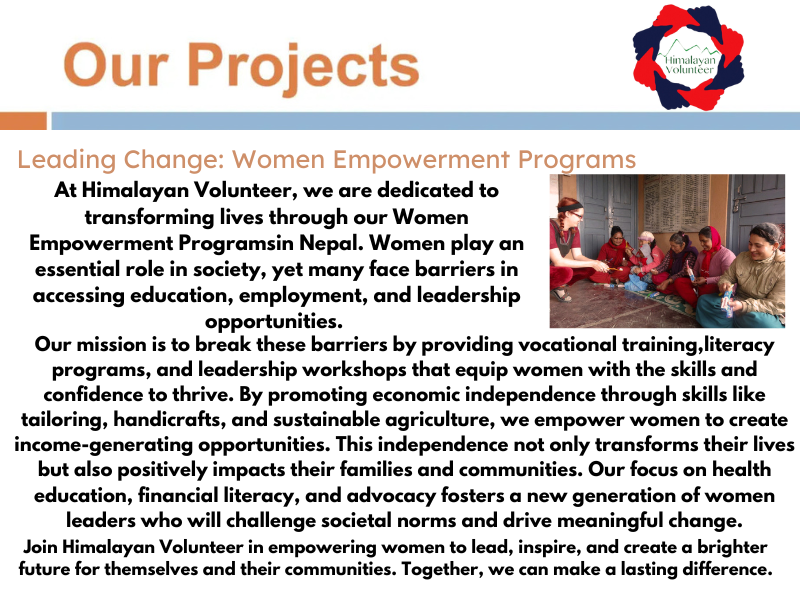 Our Projects

Himalayan Volunteer

Leading Change: Women Empowerment Programs

At Himalayan Volunteer, we are dedicated to transforming lives through our Women Empowerment Programsin Nepal. Women play an essential role in society, yet many face barriers in accessing education, employment, and leadership opportunities.

Our mission is to break these barriers by providing vocational training,literacy programs, and leadership workshops that equip women with the skills and confidence to thrive. By promoting economic independence through skills like tailoring, handicrafts, and sustainable agriculture, we empower women to create income-generating opportunities. This independence not only transforms their lives but also positively impacts their families and communities. Our focus on health education, financial literacy, and advocacy fosters a new generation of women leaders who will challenge societal norms and drive meaningful change.

Join Himalayan Volunteer in empowering women to lead, inspire, and create a brighter future for themselves and their communities. Together, we can make a lasting difference.